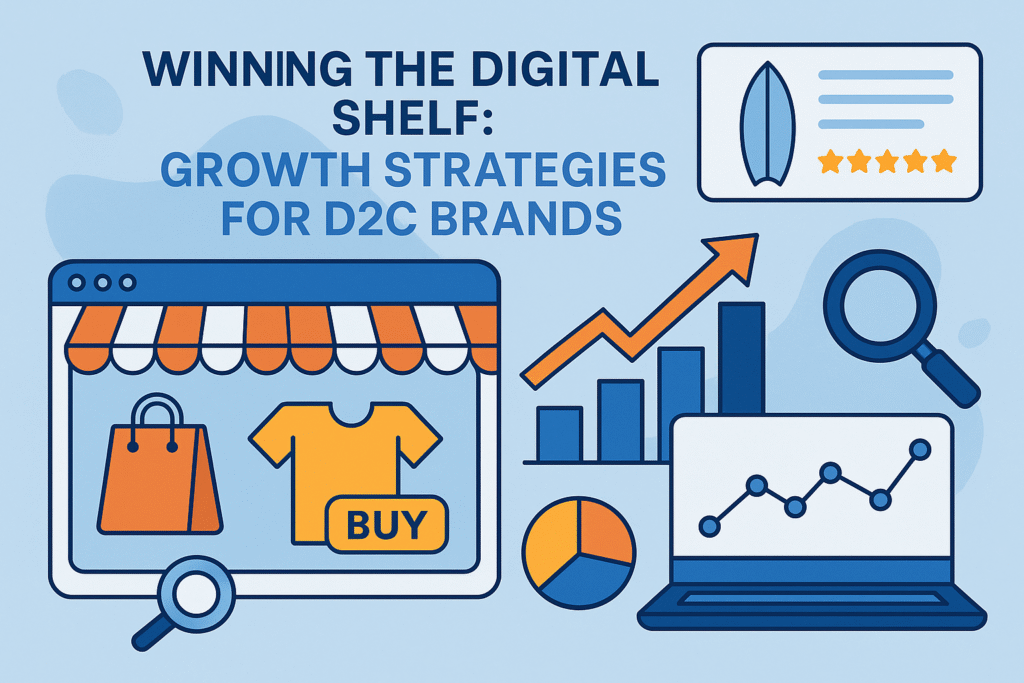 WINNING THE DIGITAL SHELF:
GROWTH STRATEGIES FOR D2C BRANDS

BUY